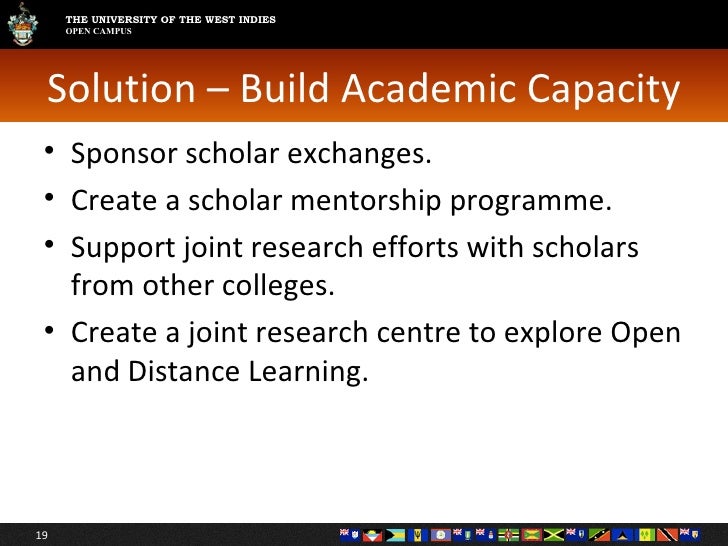 THE UNIVERSITY OF THE WEST INDIES
OPEN CAMPUS

Solution – Build Academic Capacity

• Sponsor scholar exchanges.
• Create a scholar mentorship programme.
• Support joint research efforts with scholars from other colleges.
• Create a joint research centre to explore Open and Distance Learning.

19